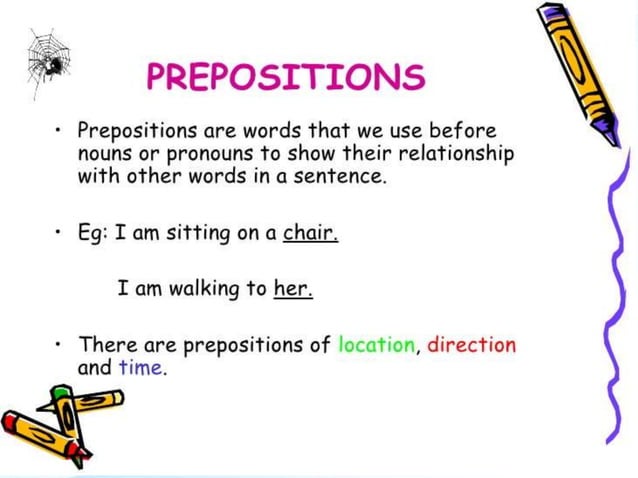 PREPOSITIONS

• Prepositions are words that we use before nouns or pronouns to show their relationship with other words in a sentence.

• Eg: I am sitting on a chair.

I am walking to her.

• There are prepositions of location, direction and time.